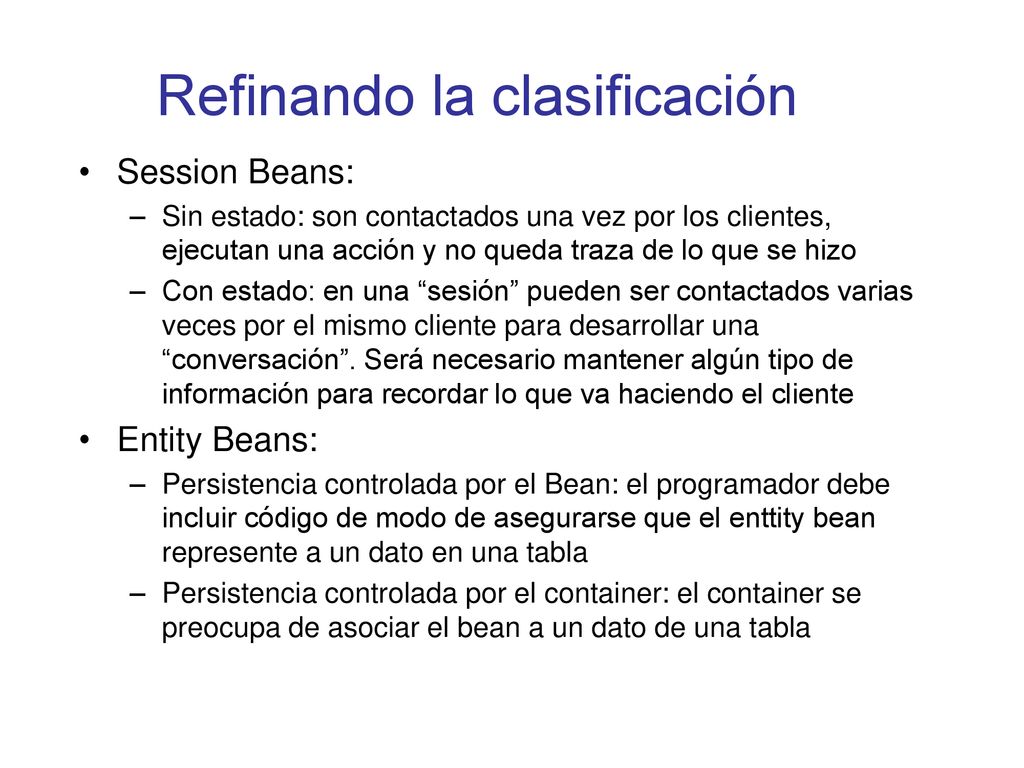 Refinando la clasificación

• Session Beans:

– Sin estado: son contactados una vez por los clientes, ejecutan una acción y no queda traza de lo que se hizo

– Con estado: en una “sesión” pueden ser contactados varias veces por el mismo cliente para desarrollar una “conversación”. Será necesario mantener algún tipo de información para recordar lo que va haciendo el cliente

• Entity Beans:

– Persistencia controlada por el Bean: el programador debe incluir código de modo de asegurarse que el enttity bean represente a un dato en una tabla

– Persistencia controlada por el container: el container se preocupa de asociar el bean a un dato de una tabla